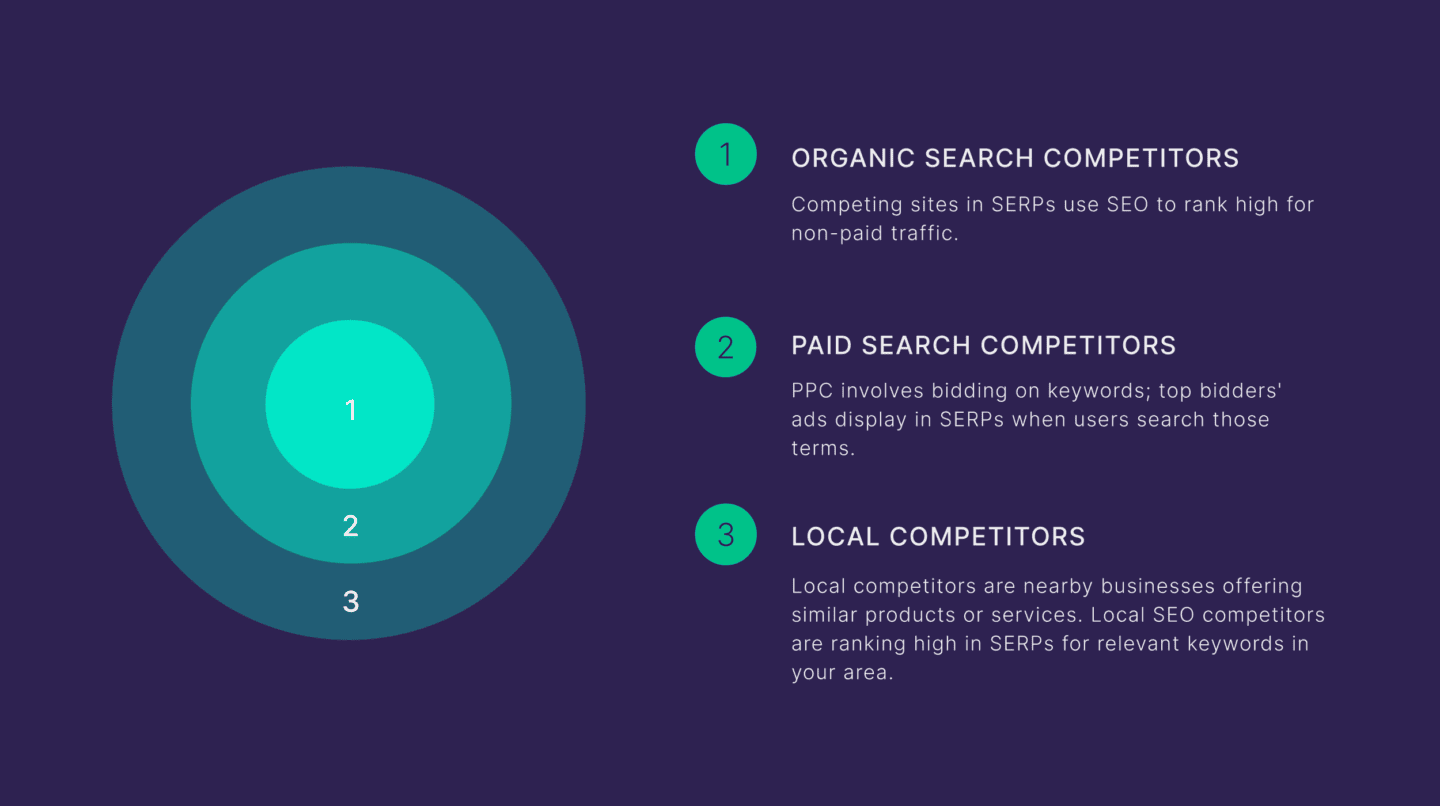 1
2
3

1 ORGANIC SEARCH COMPETITORS

Competing sites in SERPs use SEO to rank high for non-paid traffic.

2 PAID SEARCH COMPETITORS

PPC involves bidding on keywords; top bidders' ads display in SERPs when users search those terms.

3 LOCAL COMPETITORS

Local competitors are nearby businesses offering similar products or services. Local SEO competitors are ranking high in SERPs for relevant keywords in your area.